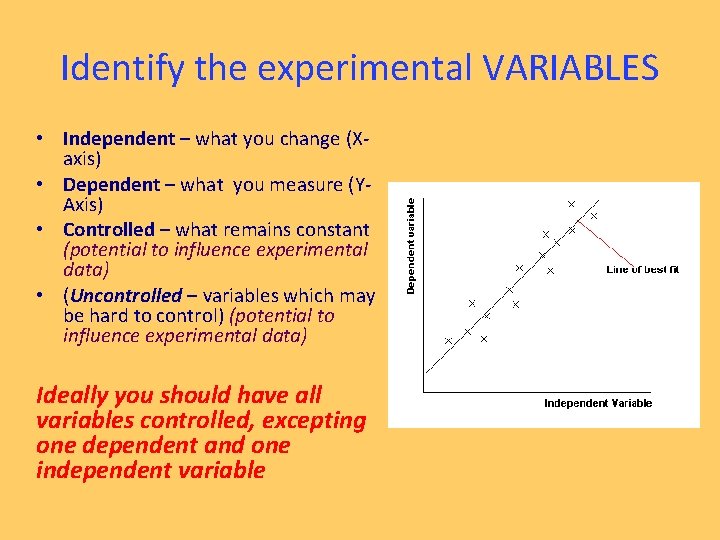 Identify the experimental VARIABLES

• Independent – what you change (X-axis)
• Dependent – what you measure (Y-Axis)
• Controlled – what remains constant (potential to influence experimental data)
• (Uncontrolled – variables which may be hard to control) (potential to influence experimental data)

Ideally you should have all variables controlled, excepting one dependent and one independent variable

Dependent variable
Line of best fit
Independent Variable